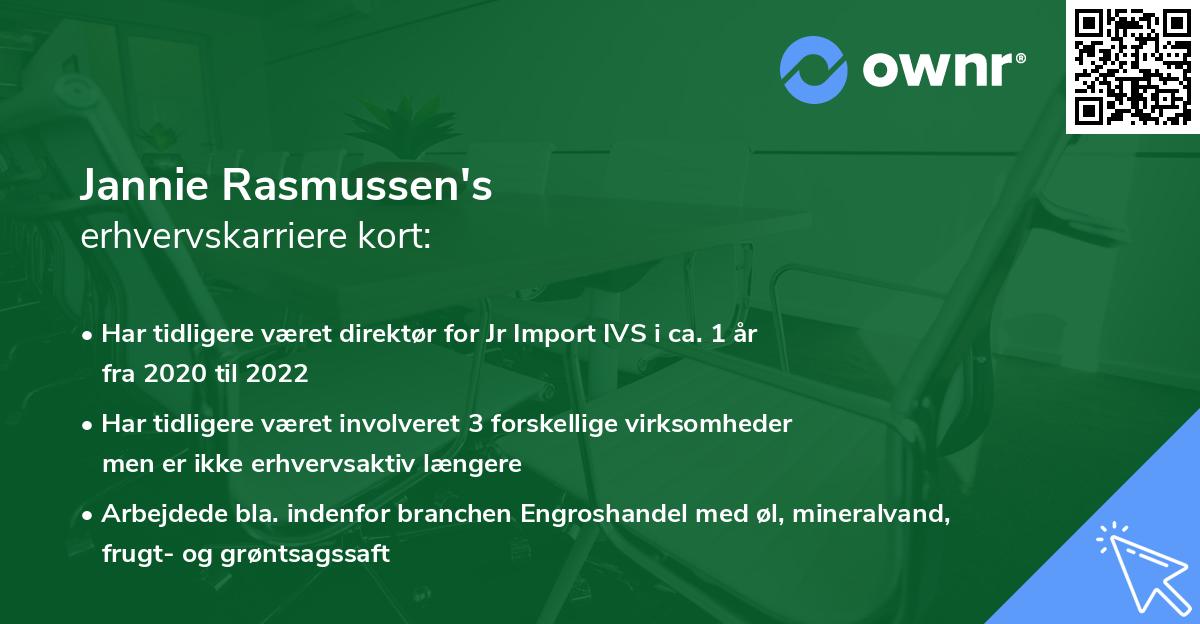 ownr®

Jannie Rasmussen's
erhvervskarriere kort:

• Har tidligere været direktør for Jr Import IVS i ca. 1 år fra 2020 til 2022

• Har tidligere været involveret 3 forskellige virksomheder men er ikke erhvervsaktiv længere

• Arbejdede bla. indenfor branchen Engroshandel med øl, mineralvand, frugt- og grøntsagssaft